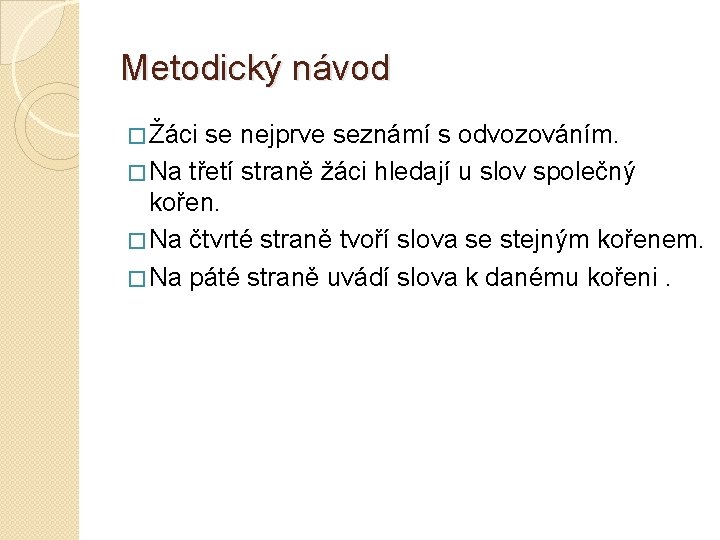 Metodický návod

□ Žáci se nejprve seznámí s odvozováním.

□ Na třetí straně žáci hledají u slov společný kořen.

□ Na čtvrté straně tvoří slova se stejným kořenem.

□ Na páté straně uvádí slova k danému kořeni .